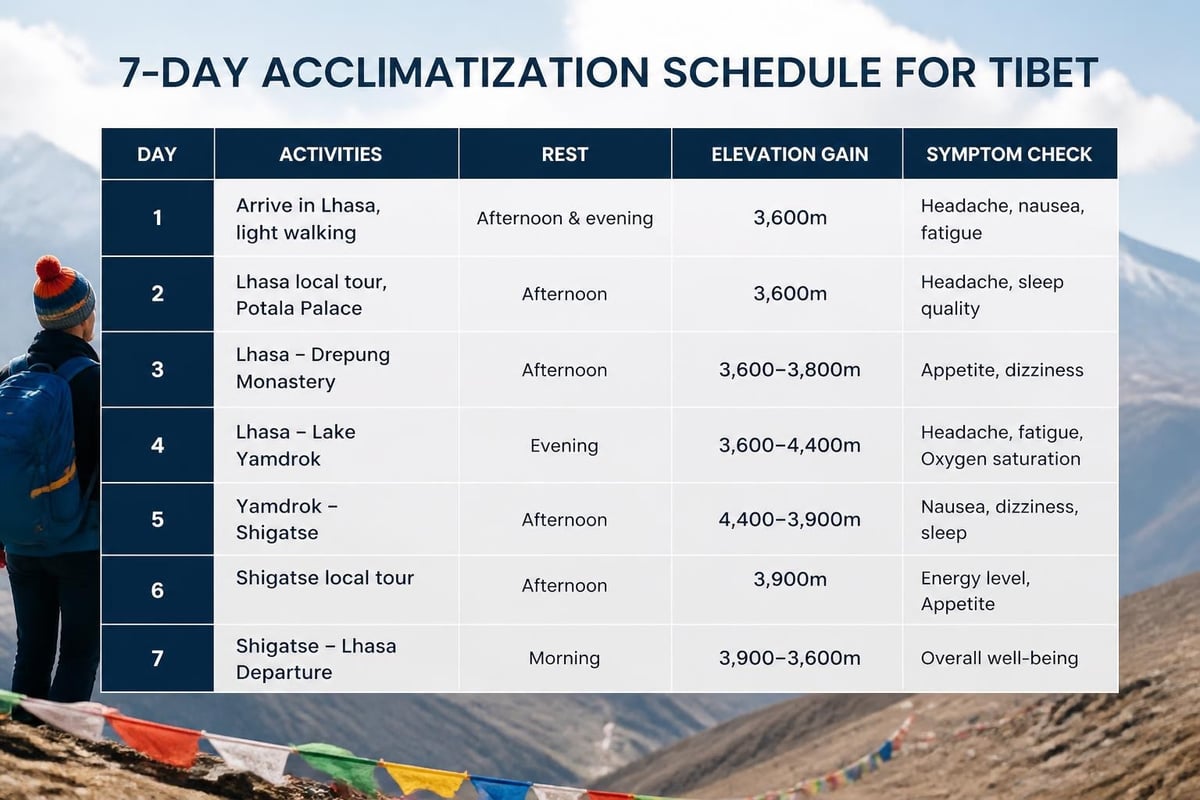 7-DAY ACCLIMATIZATION SCHEDULE FOR TIBET

| DAY | ACTIVITIES | REST | ELEVATION GAIN | SYMPTOM CHECK |
|---|---|---|---|---|
| 1 | Arrive in Lhasa, light walking | Afternoon & evening | 3,600m | Headache, nausea, fatigue |
| 2 | Lhasa local tour, Potala Palace | Afternoon | 3,600m | Headache, sleep quality |
| 3 | Lhasa – Drepung Monastery | Afternoon | 3,600–3,800m | Appetite, dizziness |
| 4 | Lhasa – Lake Yamdrok | Evening | 3,600–4,400m | Headache, fatigue, Oxygen saturation |
| 5 | Yamdrok – Shigatse | Afternoon | 4,400–3,900m | Nausea, dizziness, sleep |
| 6 | Shigatse local tour | Afternoon | 3,900m | Energy level, Appetite |
| 7 | Shigatse – Lhasa Departure | Morning | 3,900–3,600m | Overall well-being |